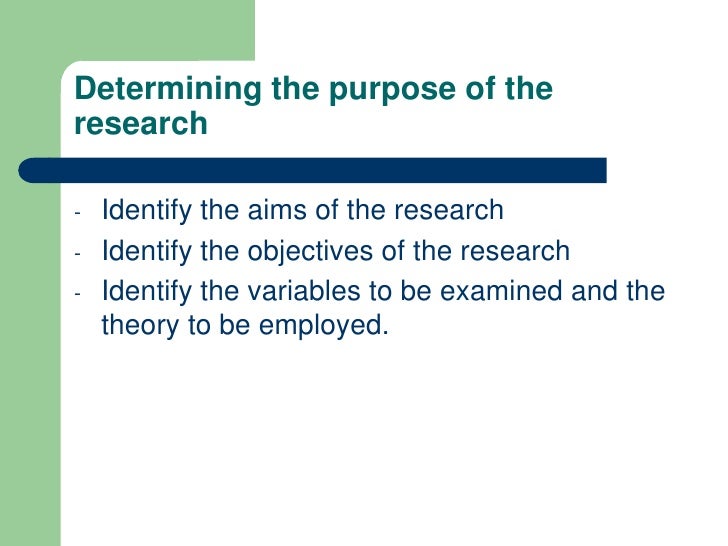 Determining the purpose of the research

- Identify the aims of the research
- Identify the objectives of the research
- Identify the variables to be examined and the theory to be employed.